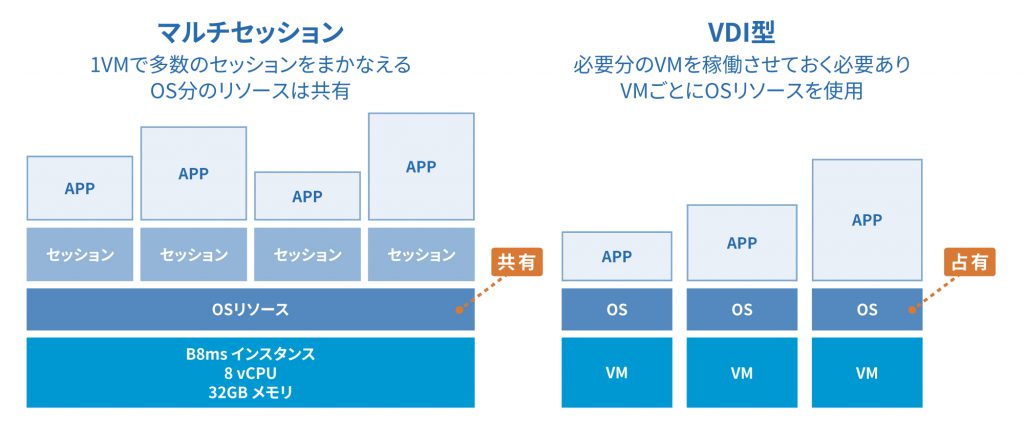 マルチセッション
1VMで多数のセッションをまかなえる
OS分のリソースは共有

APP
APP
APP
APP

セッション
セッション
セッション
セッション

共有

OSリソース

B8ms インスタンス
8 vCPU
32GB メモリ

VDI型
必要分のVMを稼働させておく必要あり
VMごとにOSリソースを使用

APP
APP
APP

占有

OS
OS
OS

VM
VM
VM